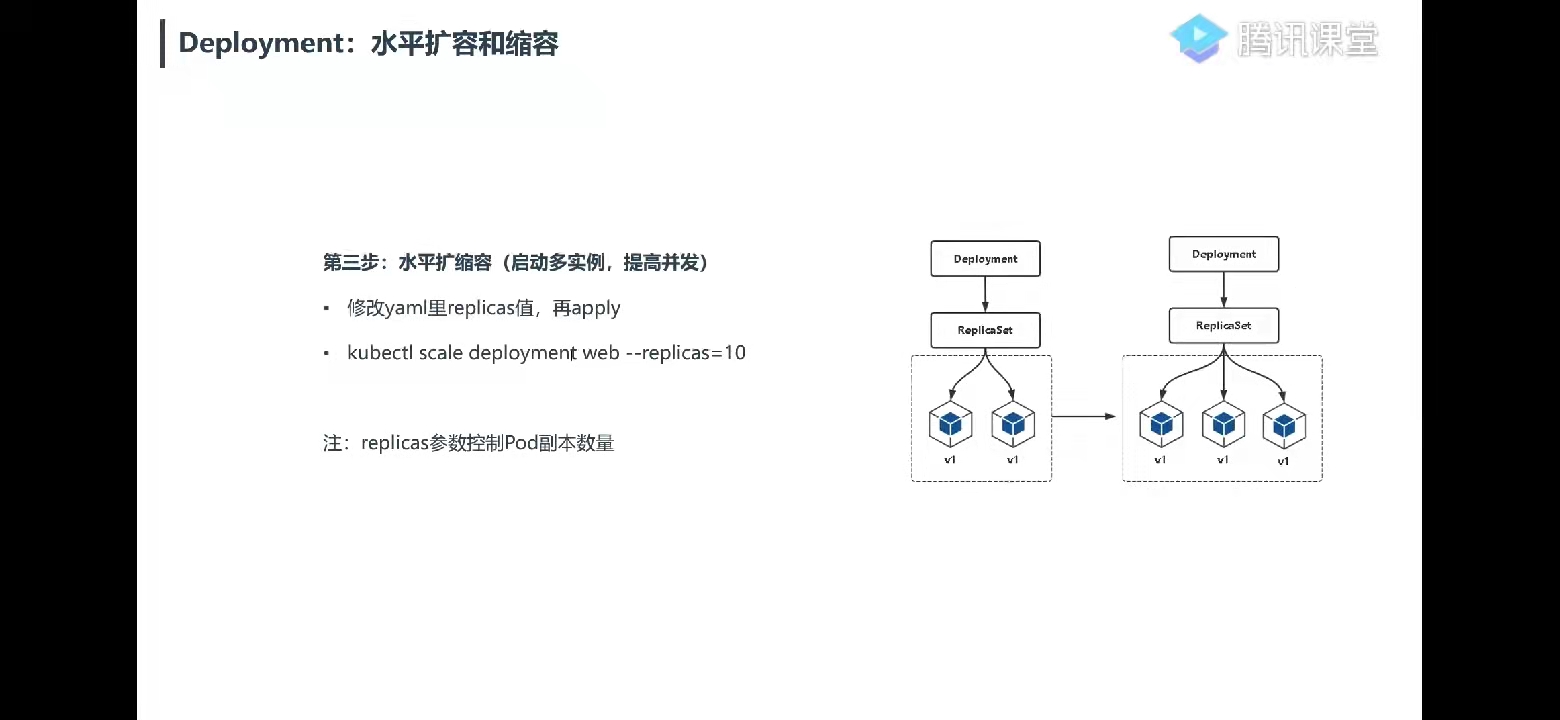 Deployment：水平扩容和缩容

腾讯课堂

第三步：水平扩缩容（启动多实例，提高并发）

▪ 修改yaml里replicas值，再apply

▪ kubectl scale deployment web --replicas=10

注：replicas参数控制Pod副本数量

Deployment

ReplicaSet

v1 v1

Deployment

ReplicaSet

v1 v1 v1